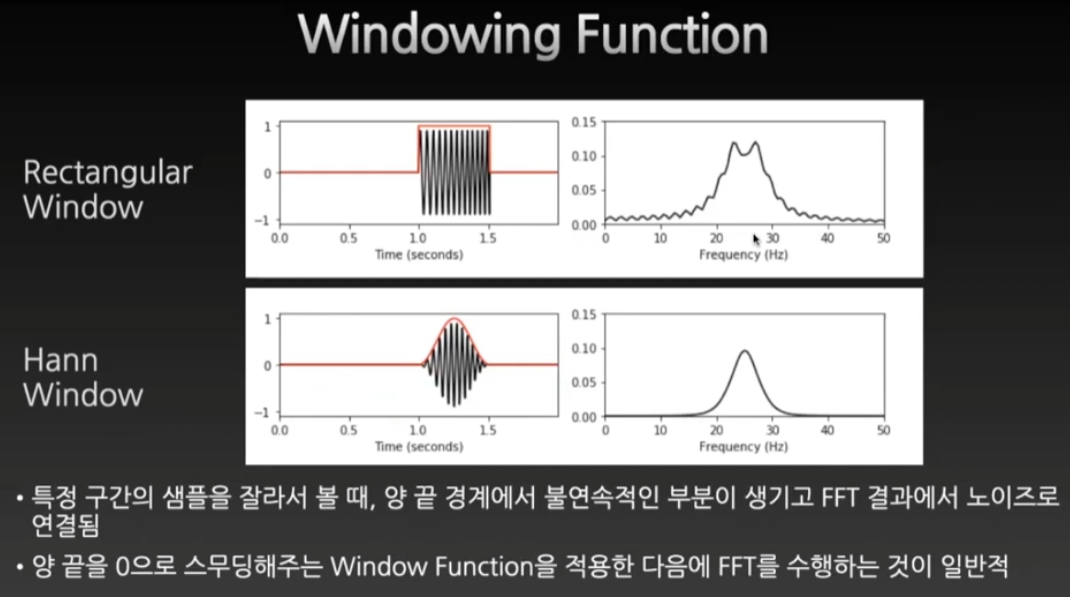 Windowing Function

Rectangular Window

1
0
−1
0.0 0.5 1.0 1.5
Time (seconds)

0.15
0.10
0.05
0.00
0 10 20 30 40 50
Frequency (Hz)

Hann Window

1
0
−1
0.0 0.5 1.0 1.5
Time (seconds)

0.15
0.10
0.05
0.00
0 10 20 30 40 50
Frequency (Hz)

• 특정 구간의 샘플을 잘라서 볼 때, 양 끝 경계에서 불연속적인 부분이 생기고 FFT 결과에서 노이즈로 연결됨

• 양 끝을 0으로 스무딩해주는 Window Function을 적용한 다음에 FFT를 수행하는 것이 일반적